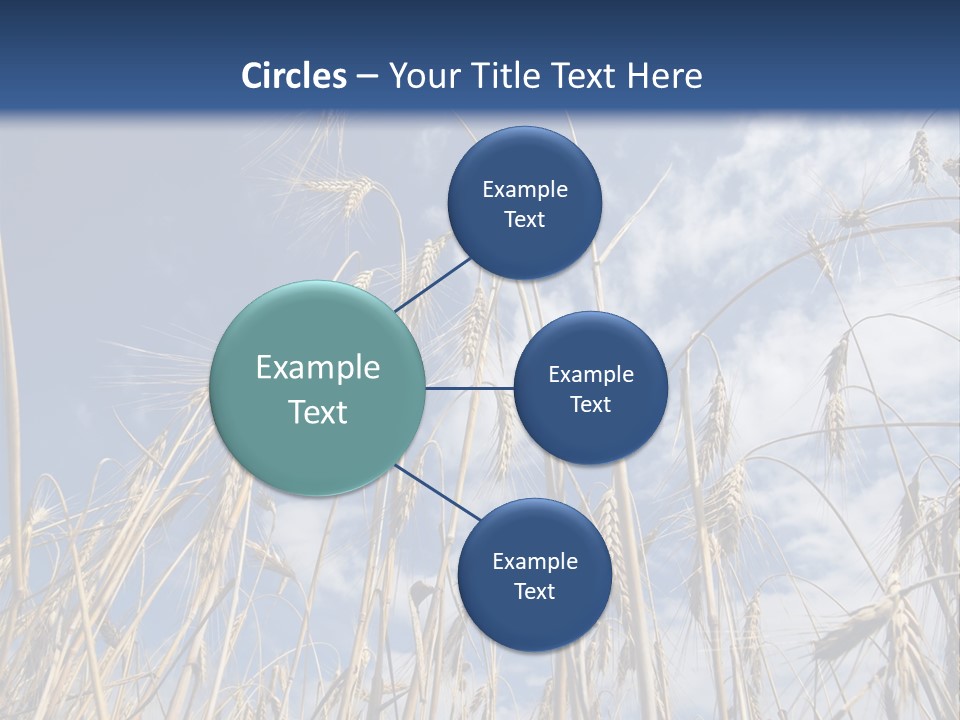 Circles – Your Title Text Here

Example Text

Example Text

Example Text

Example Text